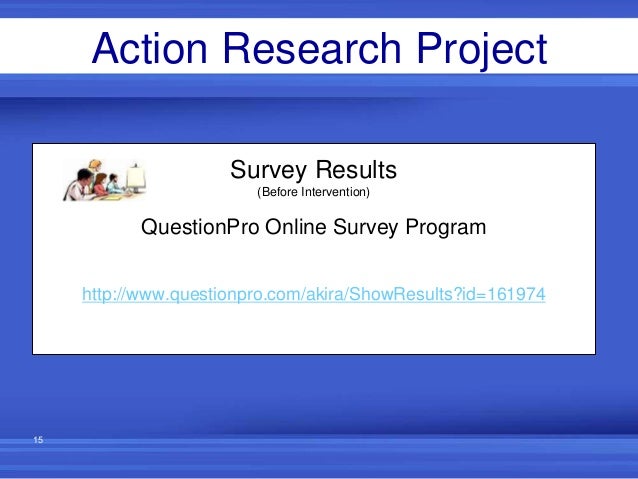 Action Research Project

Survey Results
(Before Intervention)

QuestionPro Online Survey Program

http://www.questionpro.com/akira/ShowResults?id=161974

15